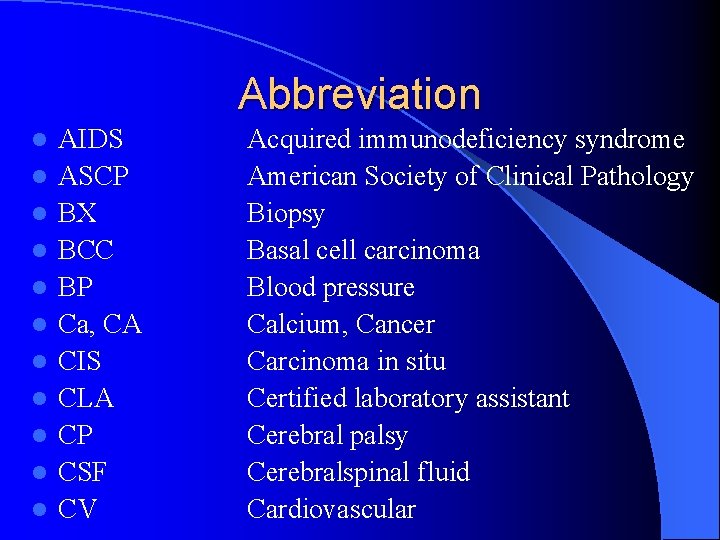 Abbreviation

- AIDS Acquired immunodeficiency syndrome
- ASCP American Society of Clinical Pathology
- BX Biopsy
- BCC Basal cell carcinoma
- BP Blood pressure
- Ca, CA Calcium, Cancer
- CIS Carcinoma in situ
- CLA Certified laboratory assistant
- CP Cerebral palsy
- CSF Cerebralspinal fluid
- CV Cardiovascular